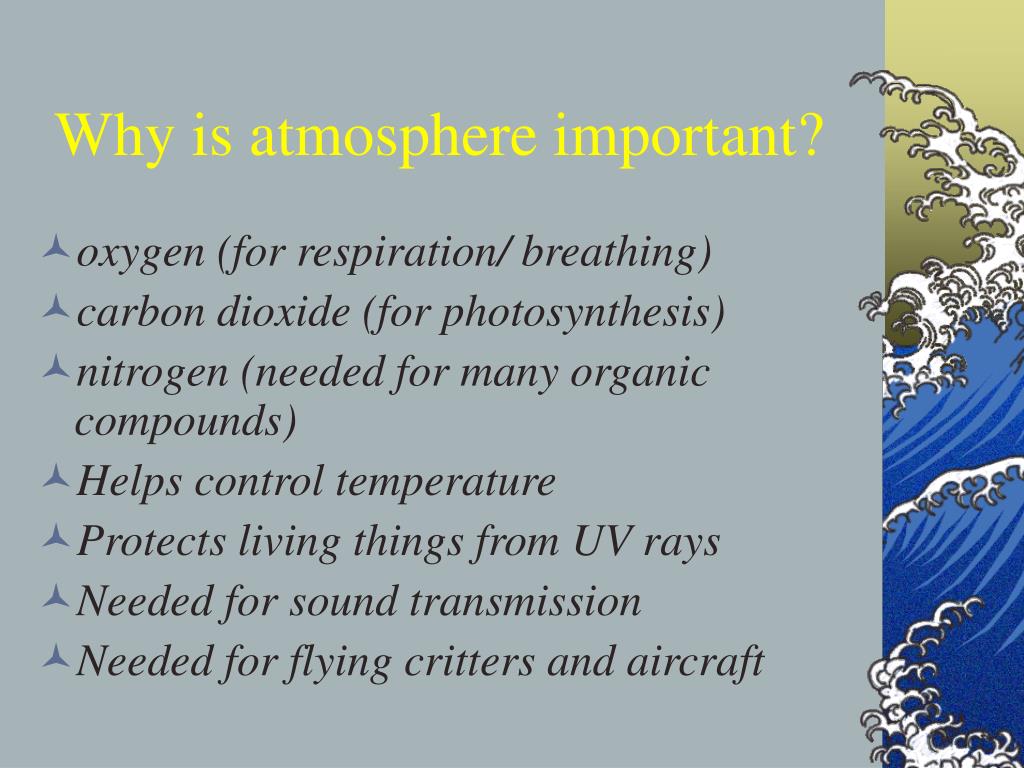 Why is atmosphere important?

oxygen (for respiration/ breathing)
carbon dioxide (for photosynthesis)
nitrogen (needed for many organic compounds)
Helps control temperature
Protects living things from UV rays
Needed for sound transmission
Needed for flying critters and aircraft